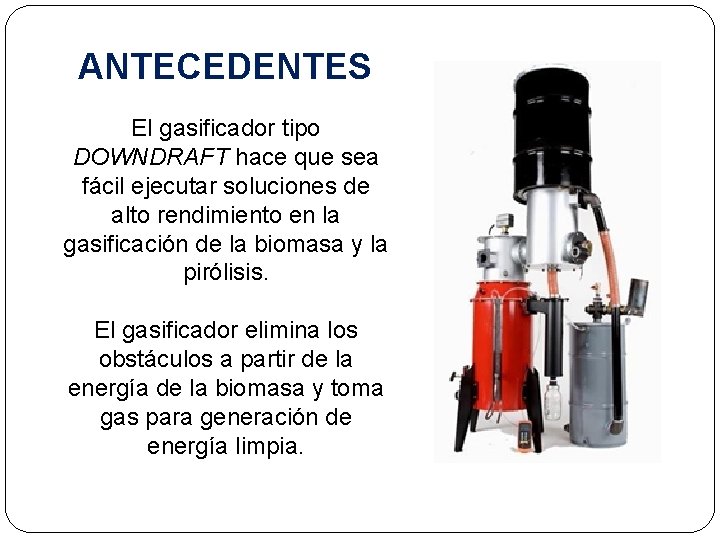 ANTECEDENTES

El gasificador tipo DOWNDRAFT hace que sea fácil ejecutar soluciones de alto rendimiento en la gasificación de la biomasa y la pirólisis.

El gasificador elimina los obstáculos a partir de la energía de la biomasa y toma gas para generación de energía limpia.